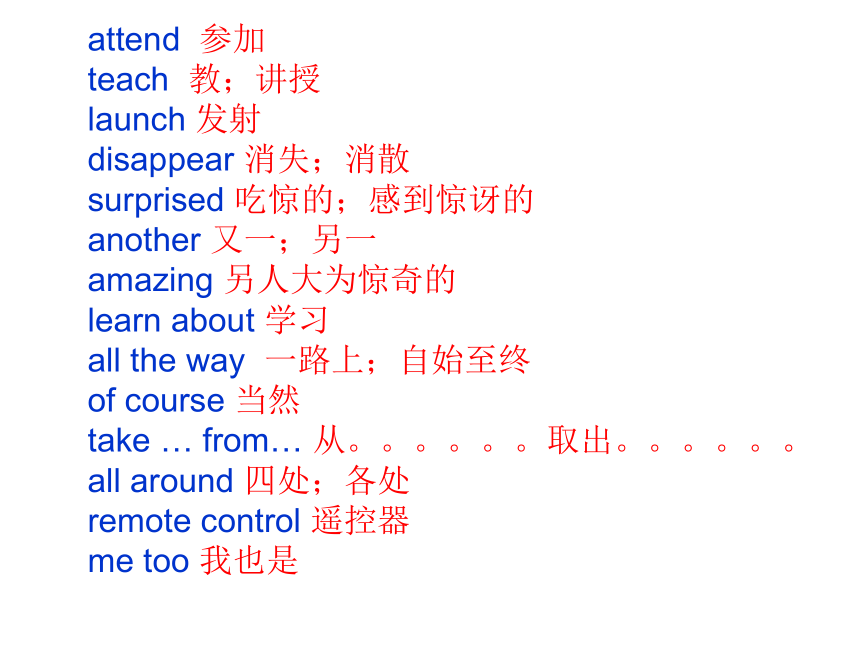 attend 参加
teach 教；讲授
launch 发射
disappear 消失；消散
surprised 吃惊的；感到惊讶的
another 又一；另一
amazing 另人大为惊奇的
learn about 学习
all the way 一路上；自始至终
of course 当然
take … from… 从。。。。。。取出。。。。。。
all around 四处；各处
remote control 遥控器
me too 我也是